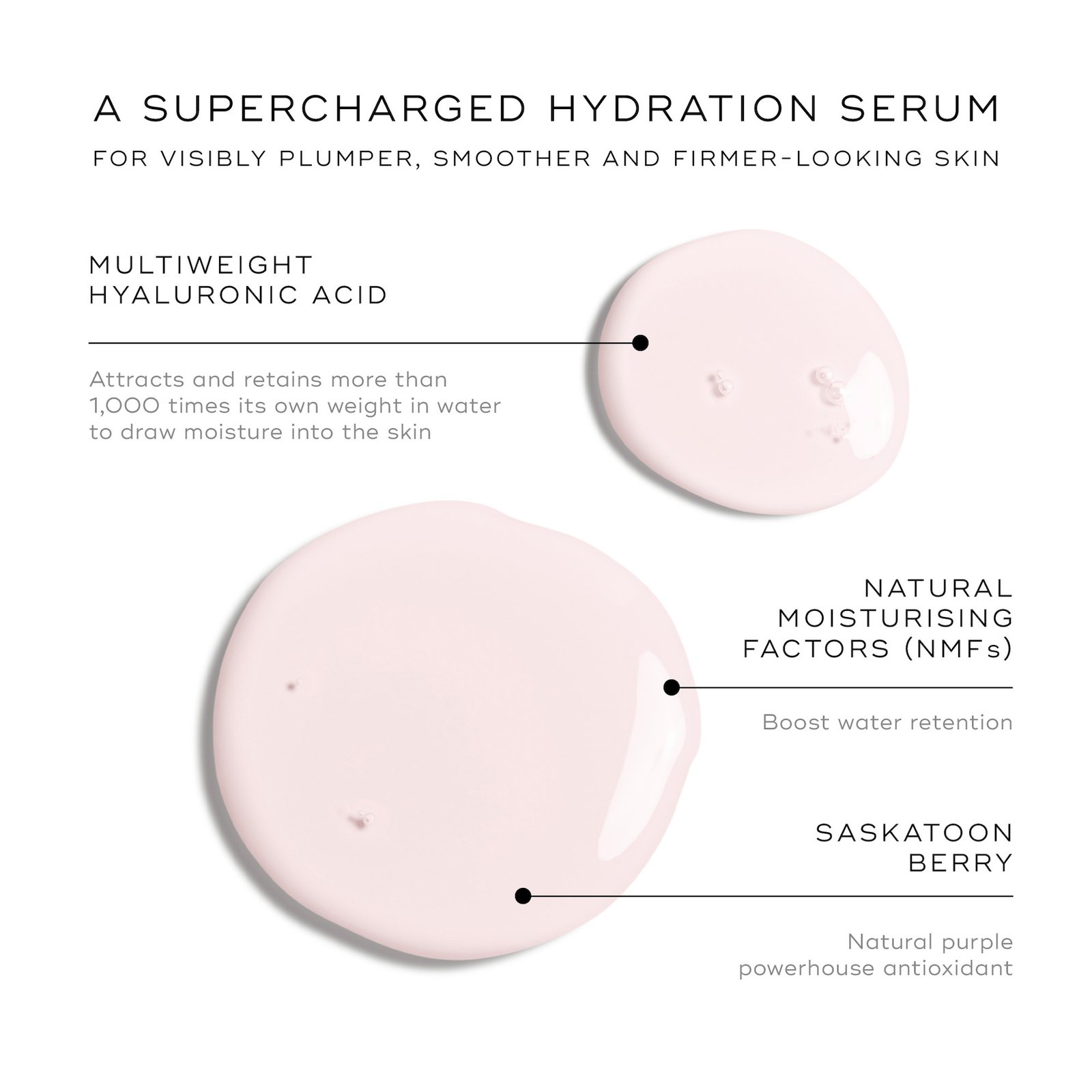 A SUPERCHARGED HYDRATION SERUM

FOR VISIBLY PLUMPER, SMOOTHER AND FIRMER-LOOKING SKIN

MULTIWEIGHT HYALURONIC ACID

Attracts and retains more than 1,000 times its own weight in water to draw moisture into the skin

NATURAL MOISTURISING FACTORS (NMFs)

Boost water retention

SASKATOON BERRY

Natural purple powerhouse antioxidant